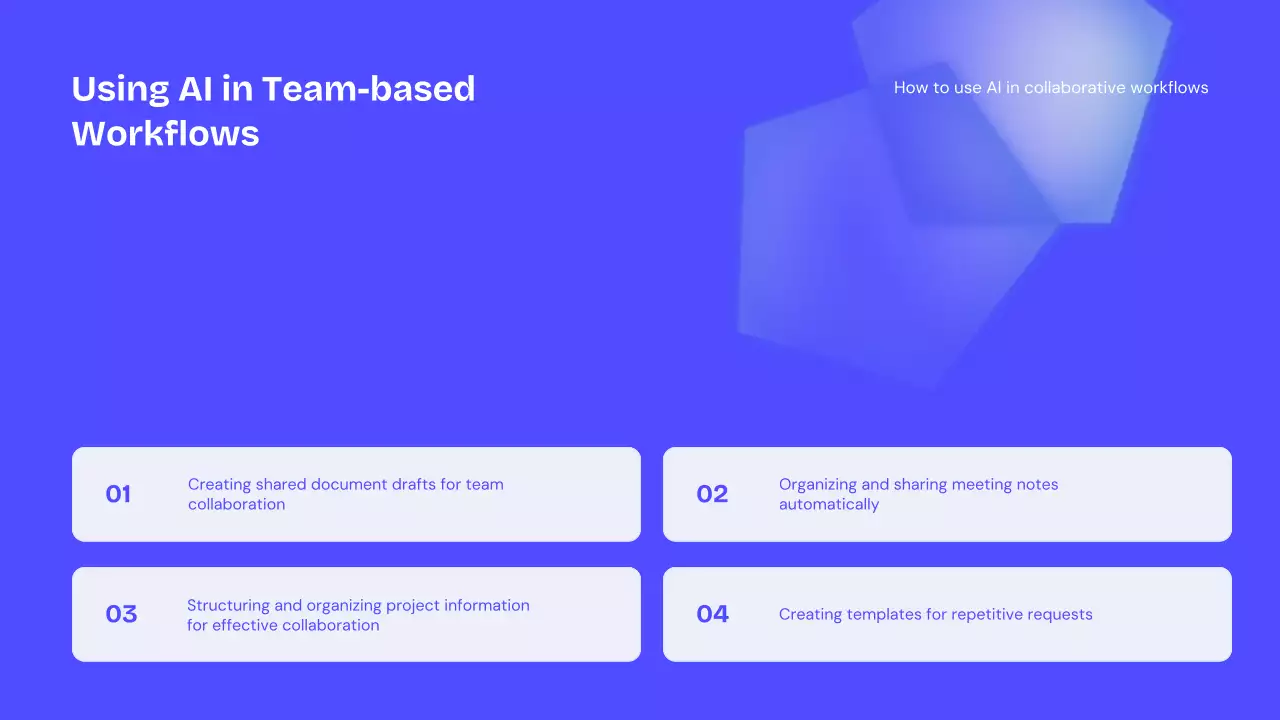 Using AI in Team-based Workflows

How to use AI in collaborative workflows

01
Creating shared document drafts for team collaboration

02
Organizing and sharing meeting notes automatically

03
Structuring and organizing project information for effective collaboration

04
Creating templates for repetitive requests